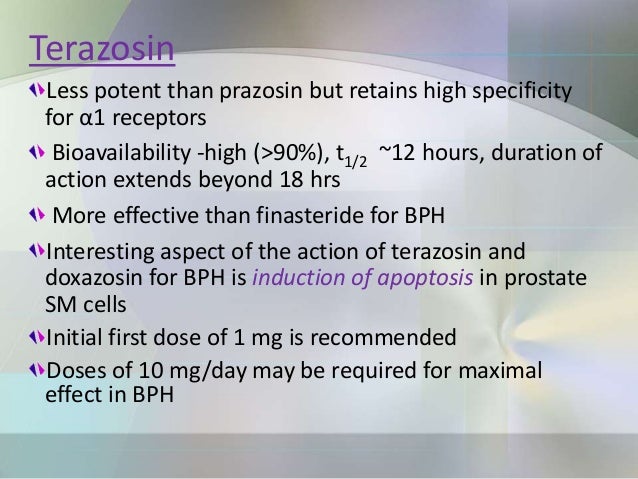 Terazosin

Less potent than prazosin but retains high specificity for α1 receptors

Bioavailability -high (>90%), $t_{1/2}$ ~12 hours, duration of action extends beyond 18 hrs

More effective than finasteride for BPH

Interesting aspect of the action of terazosin and doxazosin for BPH is induction of apoptosis in prostate SM cells

Initial first dose of 1 mg is recommended

Doses of 10 mg/day may be required for maximal effect in BPH